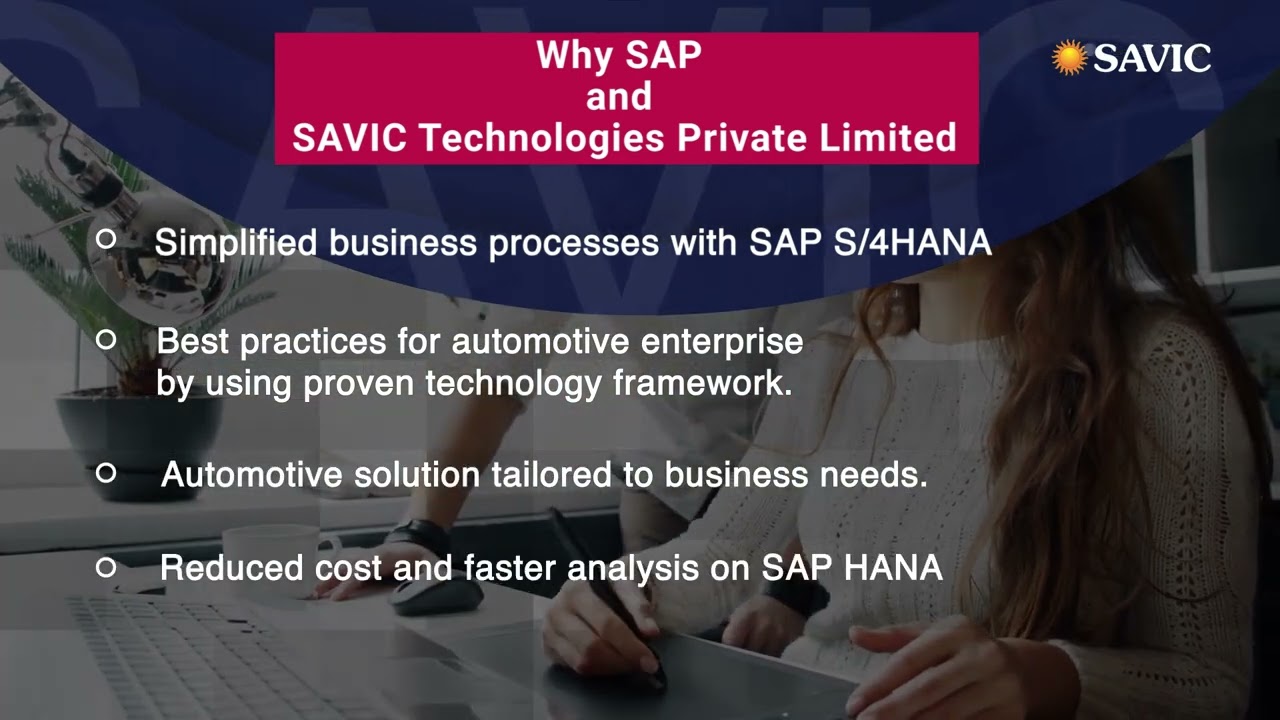 Why SAP
and
SAVIC Technologies Private Limited

SAVIC

○ Simplified business processes with SAP S/4HANA

○ Best practices for automotive enterprise by using proven technology framework.

○ Automotive solution tailored to business needs.

○ Reduced cost and faster analysis on SAP HANA